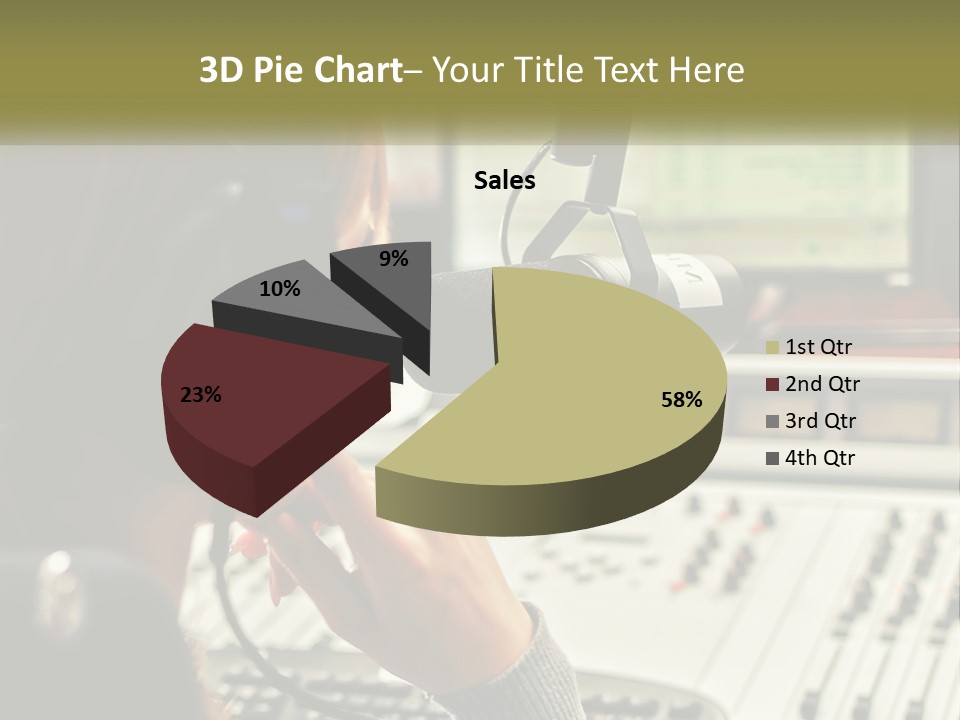 3D Pie Chart– Your Title Text Here

Sales

9%
10%
23%
58%

1st Qtr
2nd Qtr
3rd Qtr
4th Qtr